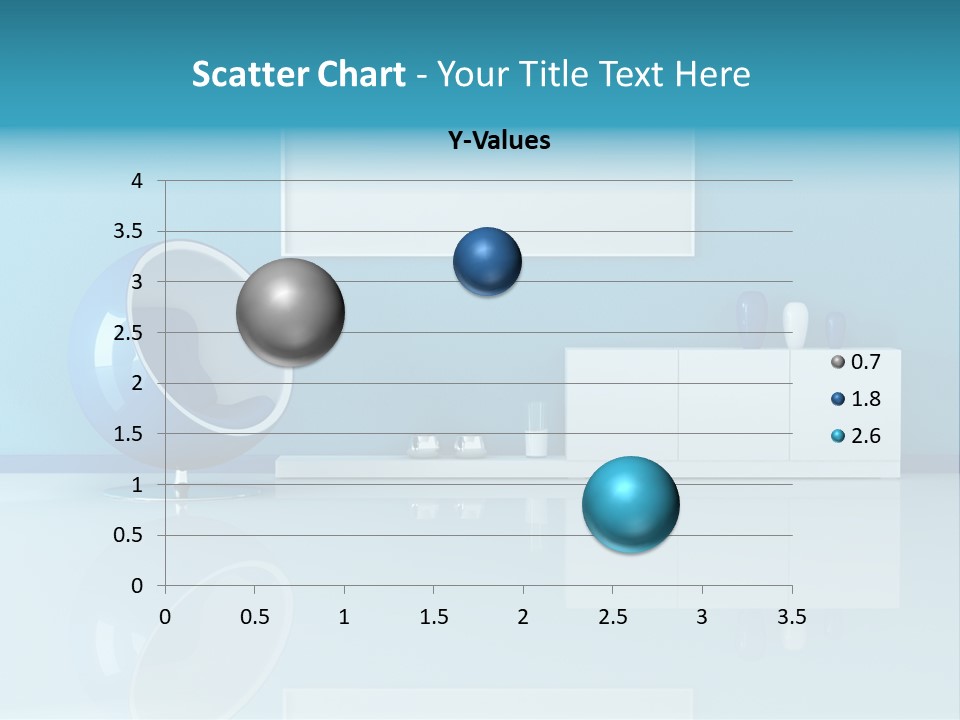 Scatter Chart - Your Title Text Here

Y-Values

4
3.5
3
2.5
2
1.5
1
0.5
0

0 0.5 1 1.5 2 2.5 3 3.5

0.7
1.8
2.6